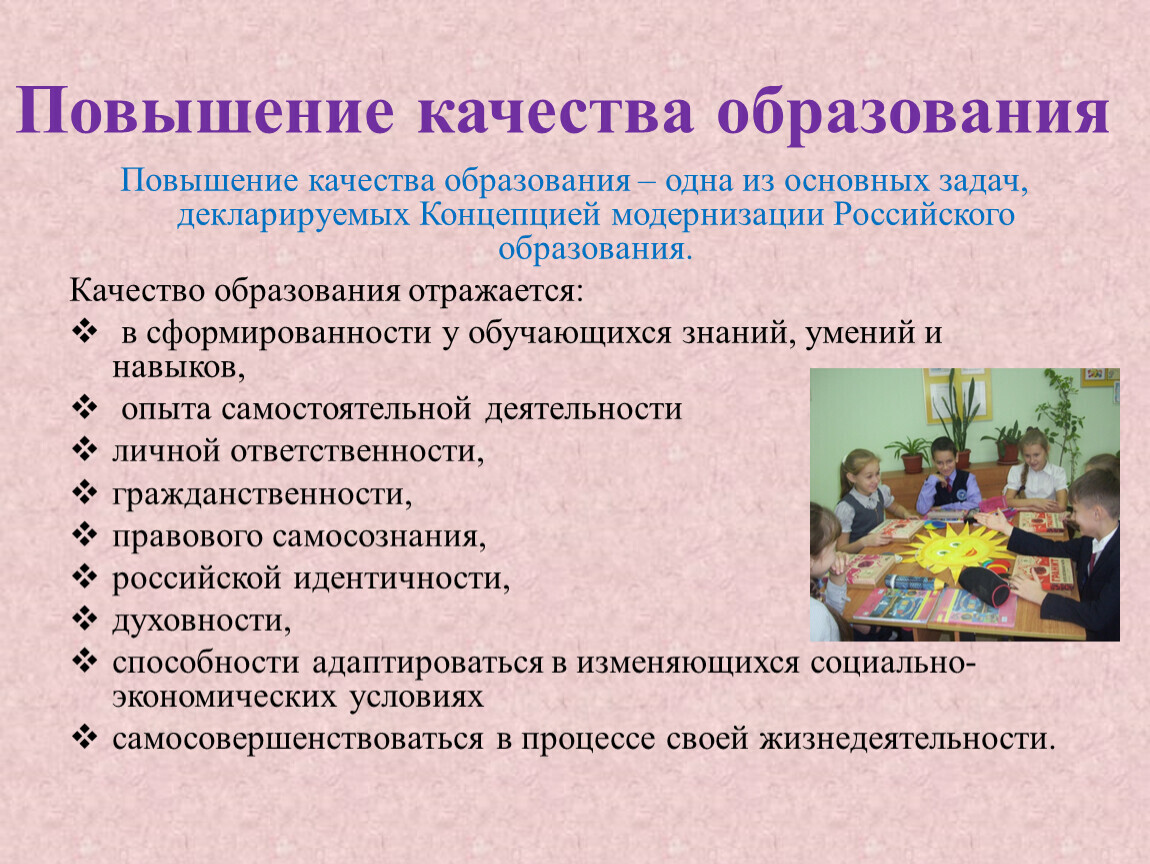 Повышение качества образования

Повышение качества образования – одна из основных задач, декларируемых Концепцией модернизации Российского образования.

Качество образования отражается:
❖ в сформированности у обучающихся знаний, умений и навыков,
❖ опыта самостоятельной деятельности
❖ личной ответственности,
❖ гражданственности,
❖ правового самосознания,
❖ российской идентичности,
❖ духовности,
❖ способности адаптироваться в изменяющихся социально-экономических условиях
❖ самосовершенствоваться в процессе своей жизнедеятельности.